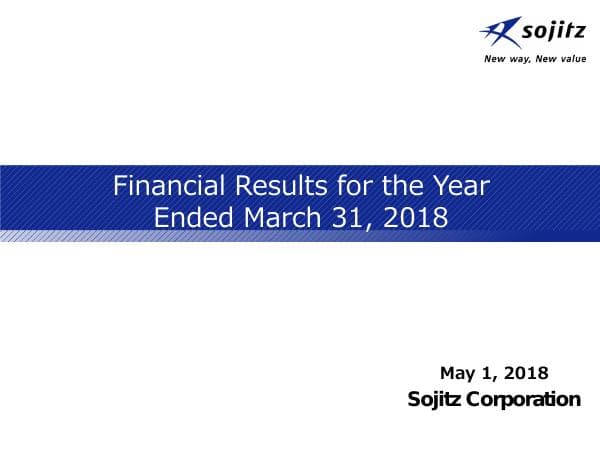 sojitz
New way, New value

Financial Results for the Year Ended March 31, 2018

May 1, 2018
Sojitz Corporation